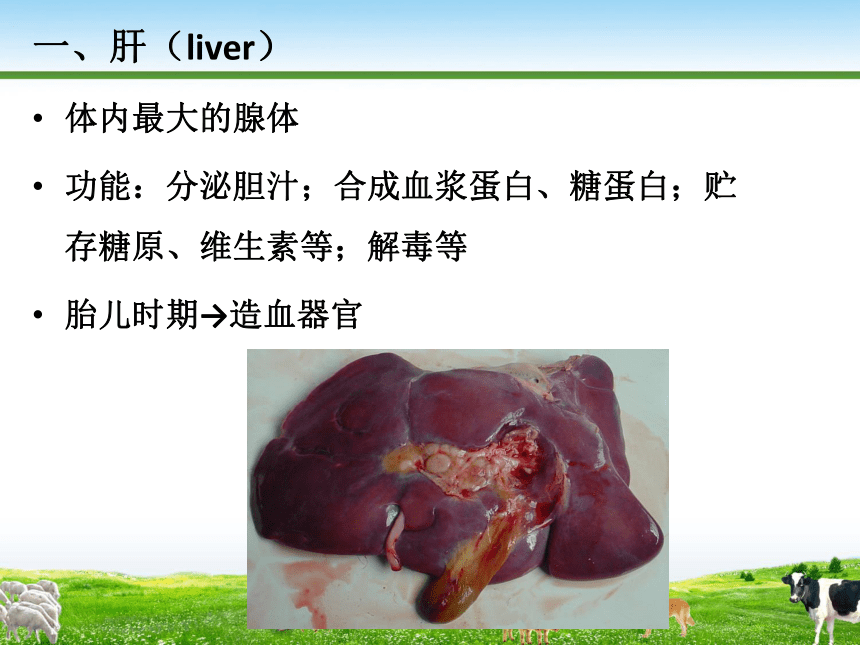 一、肝（liver）

• 体内最大的腺体

• 功能：分泌胆汁；合成血浆蛋白、糖蛋白；贮存糖原、维生素等；解毒等

• 胎儿时期→造血器官